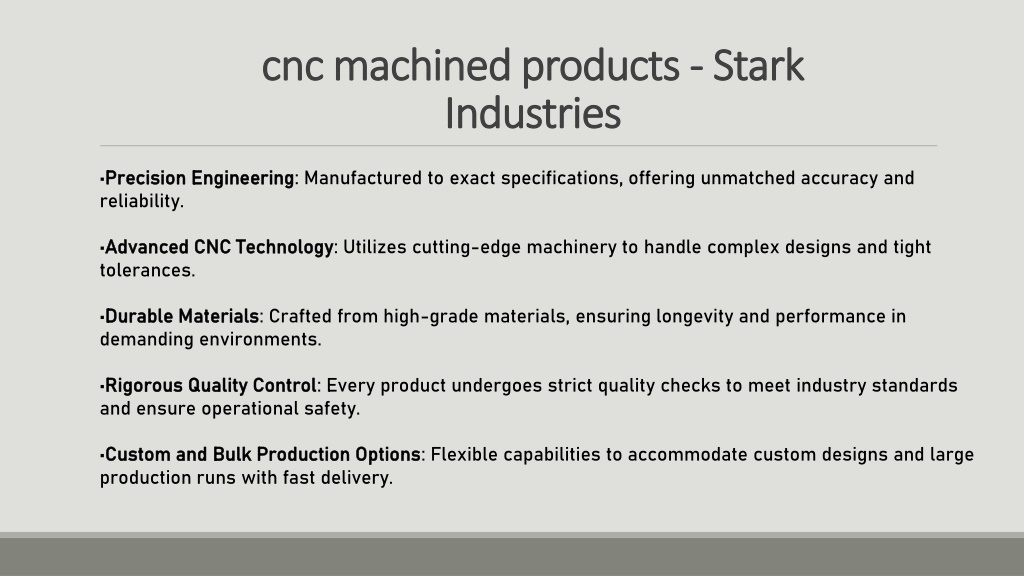 cnc machined products - Stark Industries

•Precision Engineering: Manufactured to exact specifications, offering unmatched accuracy and reliability.

•Advanced CNC Technology: Utilizes cutting-edge machinery to handle complex designs and tight tolerances.

•Durable Materials: Crafted from high-grade materials, ensuring longevity and performance in demanding environments.

•Rigorous Quality Control: Every product undergoes strict quality checks to meet industry standards and ensure operational safety.

•Custom and Bulk Production Options: Flexible capabilities to accommodate custom designs and large production runs with fast delivery.